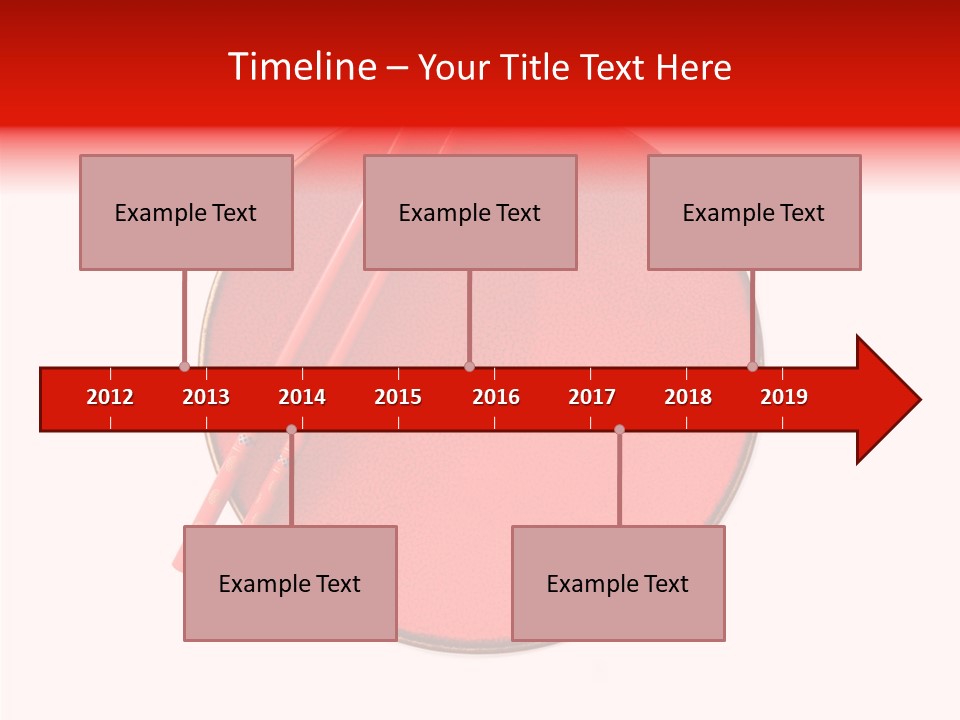 Timeline – Your Title Text Here

Example Text

Example Text

Example Text

2012 2013 2014 2015 2016 2017 2018 2019

Example Text

Example Text